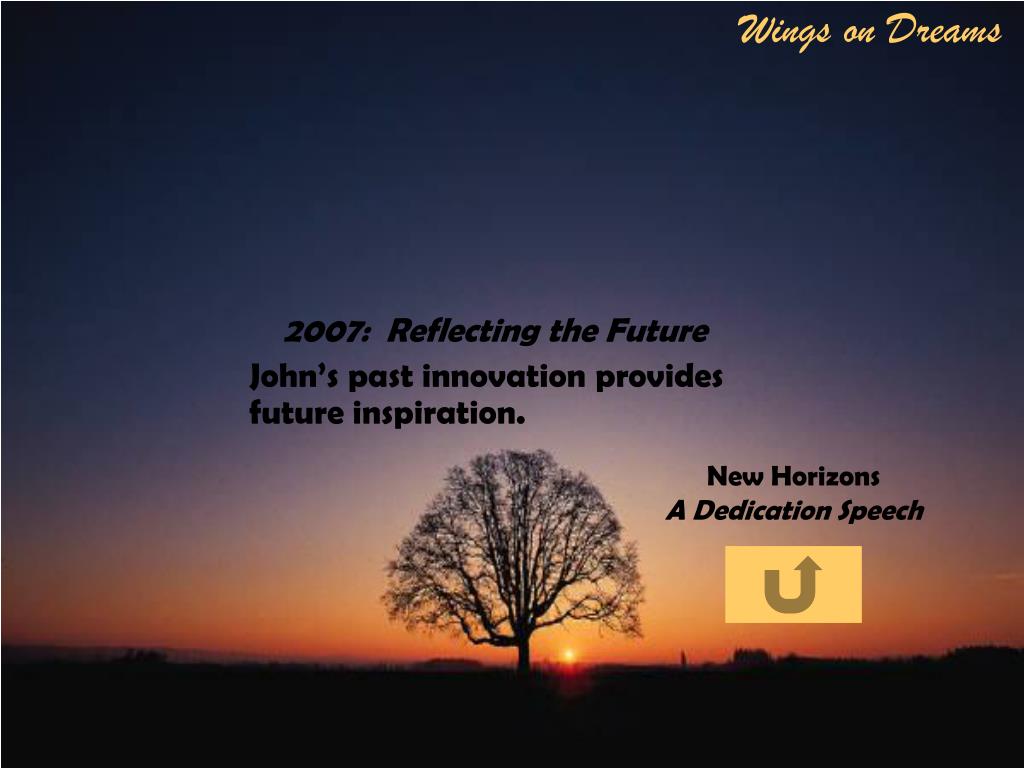 Wings on Dreams

2007: Reflecting the Future

John’s past innovation provides future inspiration.

New Horizons
A Dedication Speech